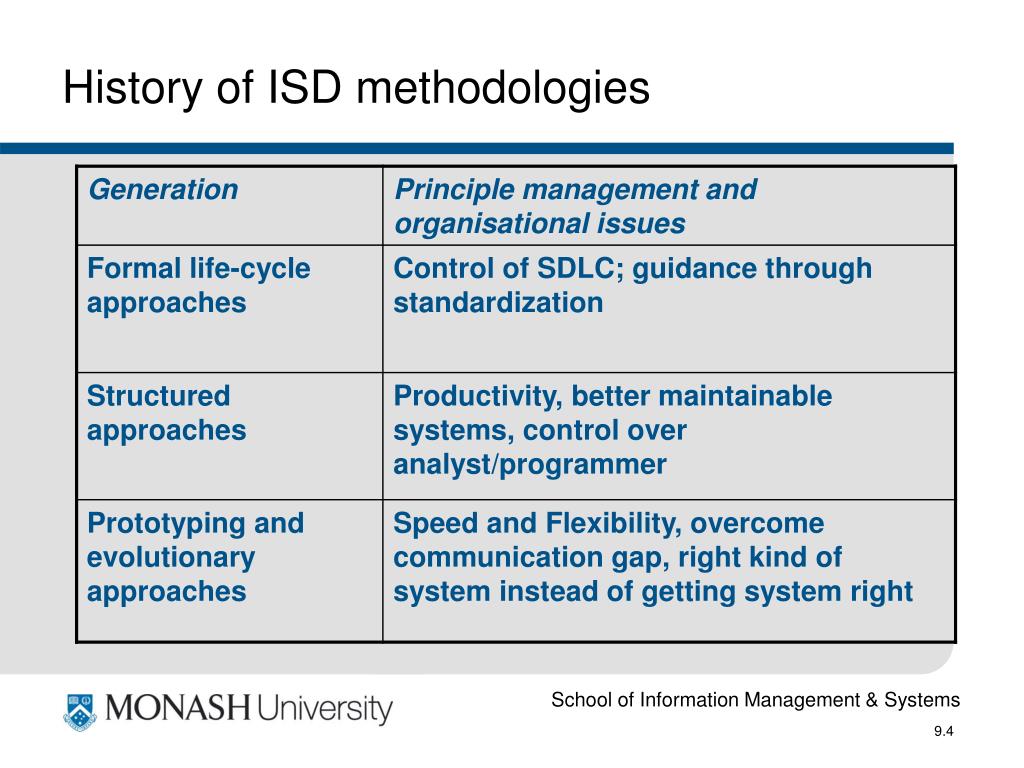 History of ISD methodologies

| Generation | Principle management and organisational issues |
|---|---|
| Formal life-cycle approaches | Control of SDLC; guidance through standardization |
| Structured approaches | Productivity, better maintainable systems, control over analyst/programmer |
| Prototyping and evolutionary approaches | Speed and Flexibility, overcome communication gap, right kind of system instead of getting system right |

MONASH University

School of Information Management & Systems

9.4